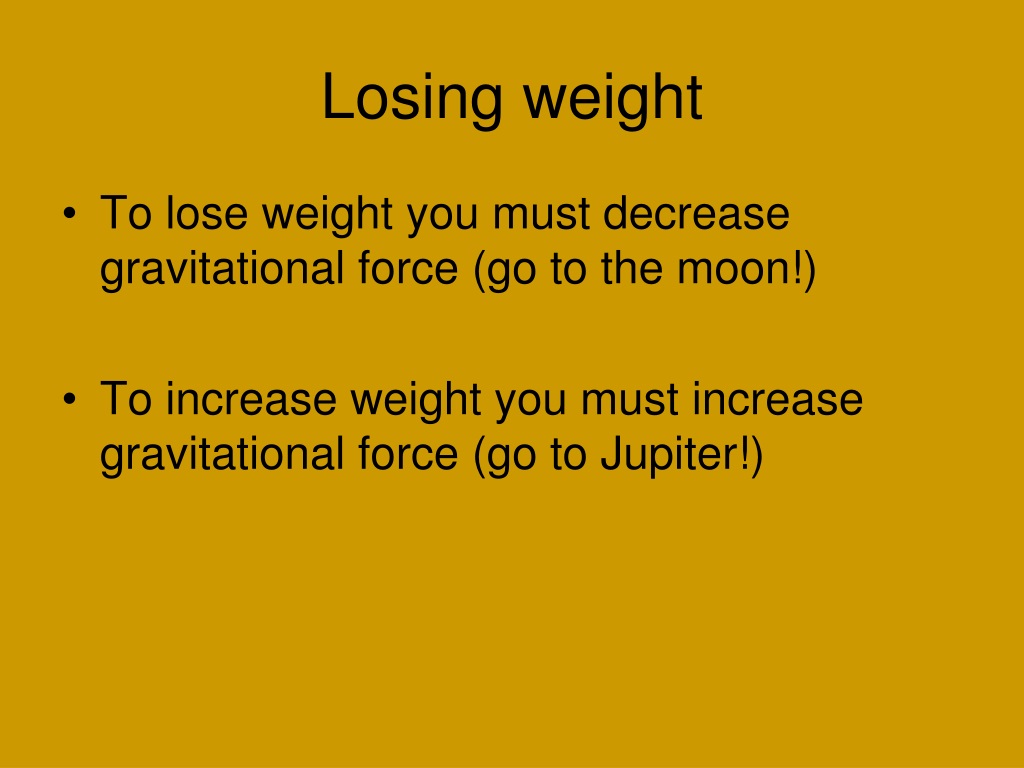 Losing weight

• To lose weight you must decrease gravitational force (go to the moon!)

• To increase weight you must increase gravitational force (go to Jupiter!)